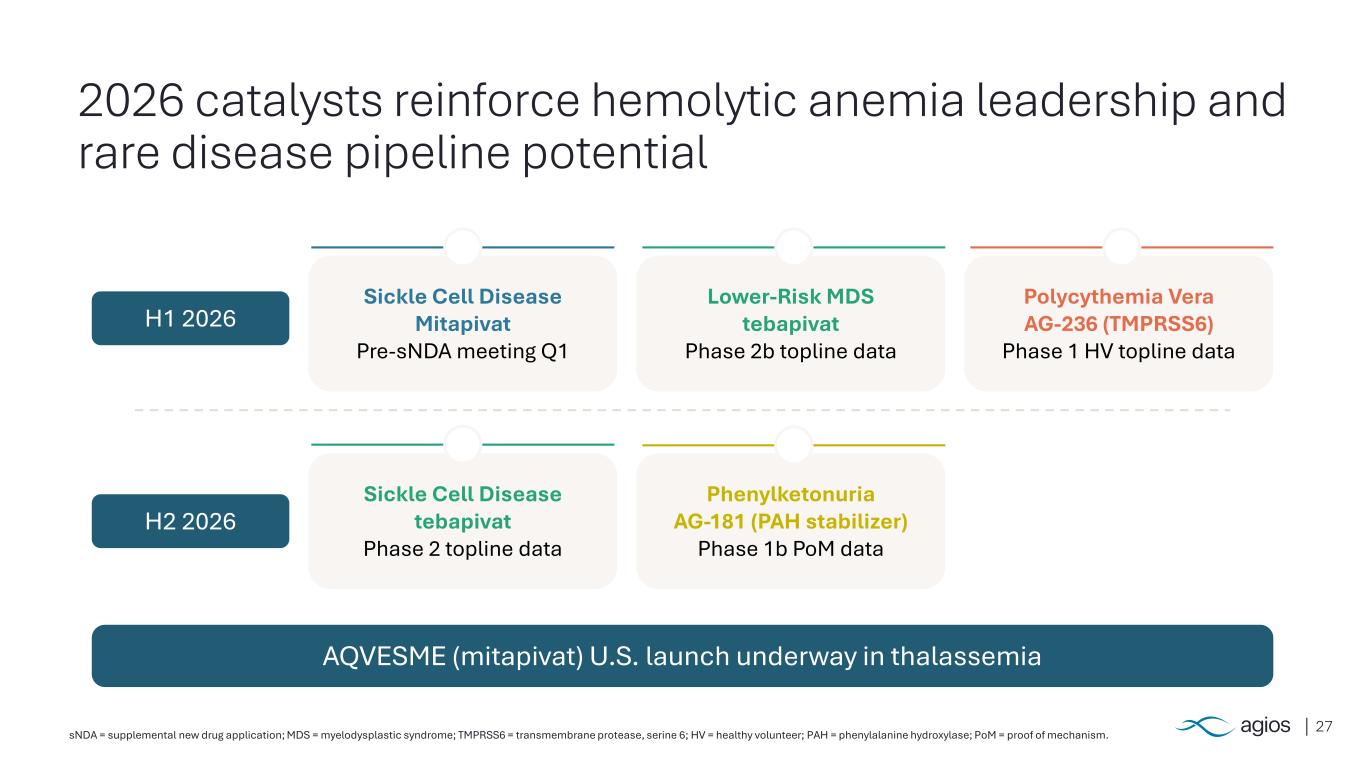 2026 catalysts reinforce hemolytic anemia leadership and rare disease pipeline potential

H1 2026

Sickle Cell Disease
Mitapivat
Pre-sNDA meeting Q1

Lower-Risk MDS
tebapivat
Phase 2b topline data

Polycythemia Vera
AG-236 (TMPRSS6)
Phase 1 HV topline data

H2 2026

Sickle Cell Disease
tebapivat
Phase 2 topline data

Phenylketonuria
AG-181 (PAH stabilizer)
Phase 1b PoM data

AQVESME (mitapivat) U.S. launch underway in thalassemia

sNDA = supplemental new drug application; MDS = myelodysplastic syndrome; TMPRSS6 = transmembrane protease, serine 6; HV = healthy volunteer; PAH = phenylalanine hydroxylase; PoM = proof of mechanism.

agios | 27